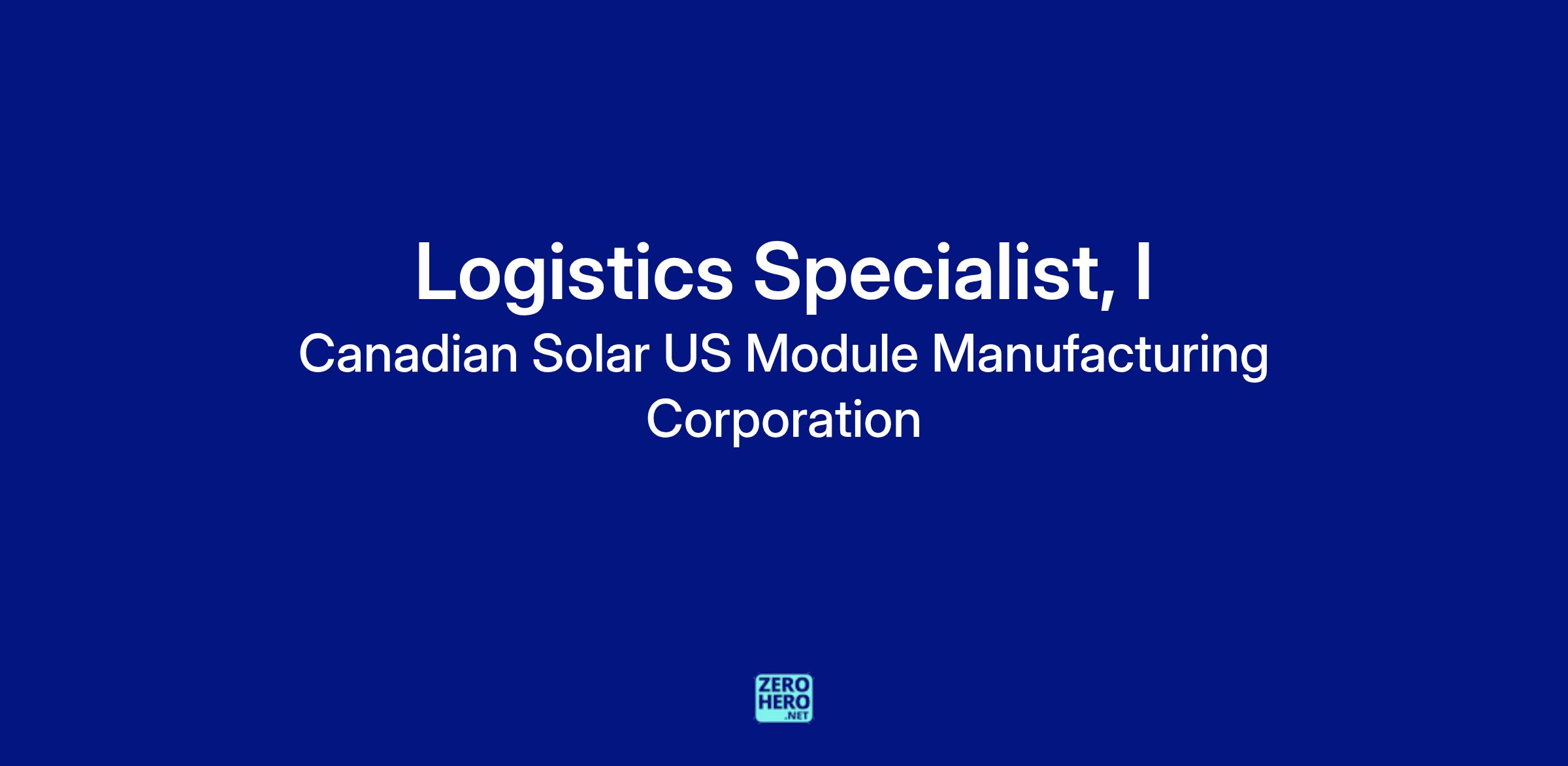 Logistics Specialist, I

Canadian Solar US Module Manufacturing Corporation

ZERO
HERO
.NET